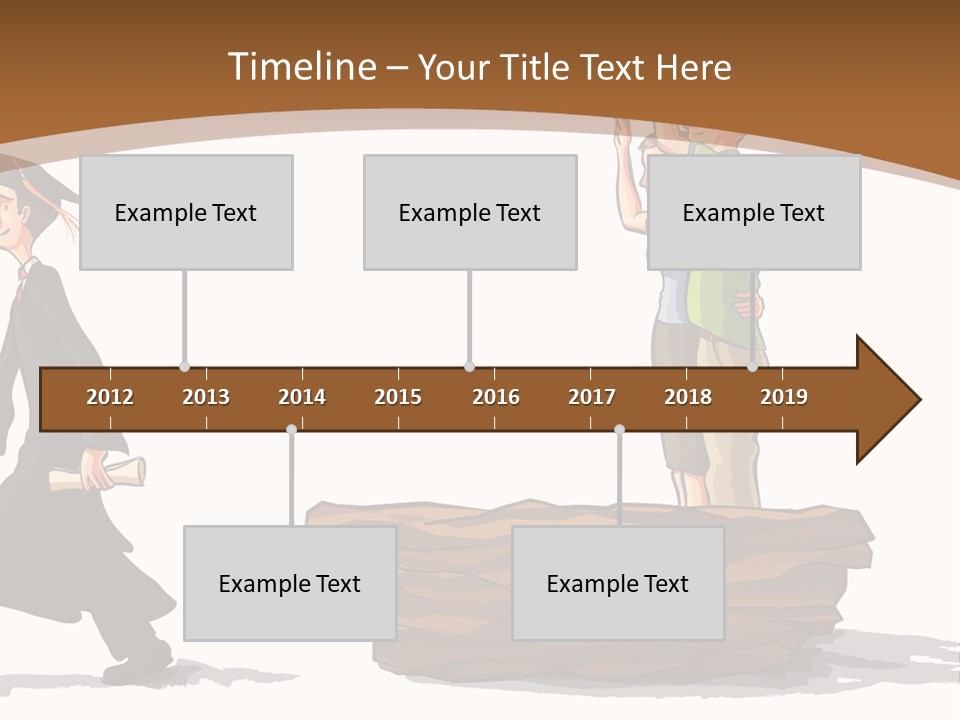 Timeline – Your Title Text Here

Example Text

Example Text

Example Text

2012 2013 2014 2015 2016 2017 2018 2019

Example Text

Example Text